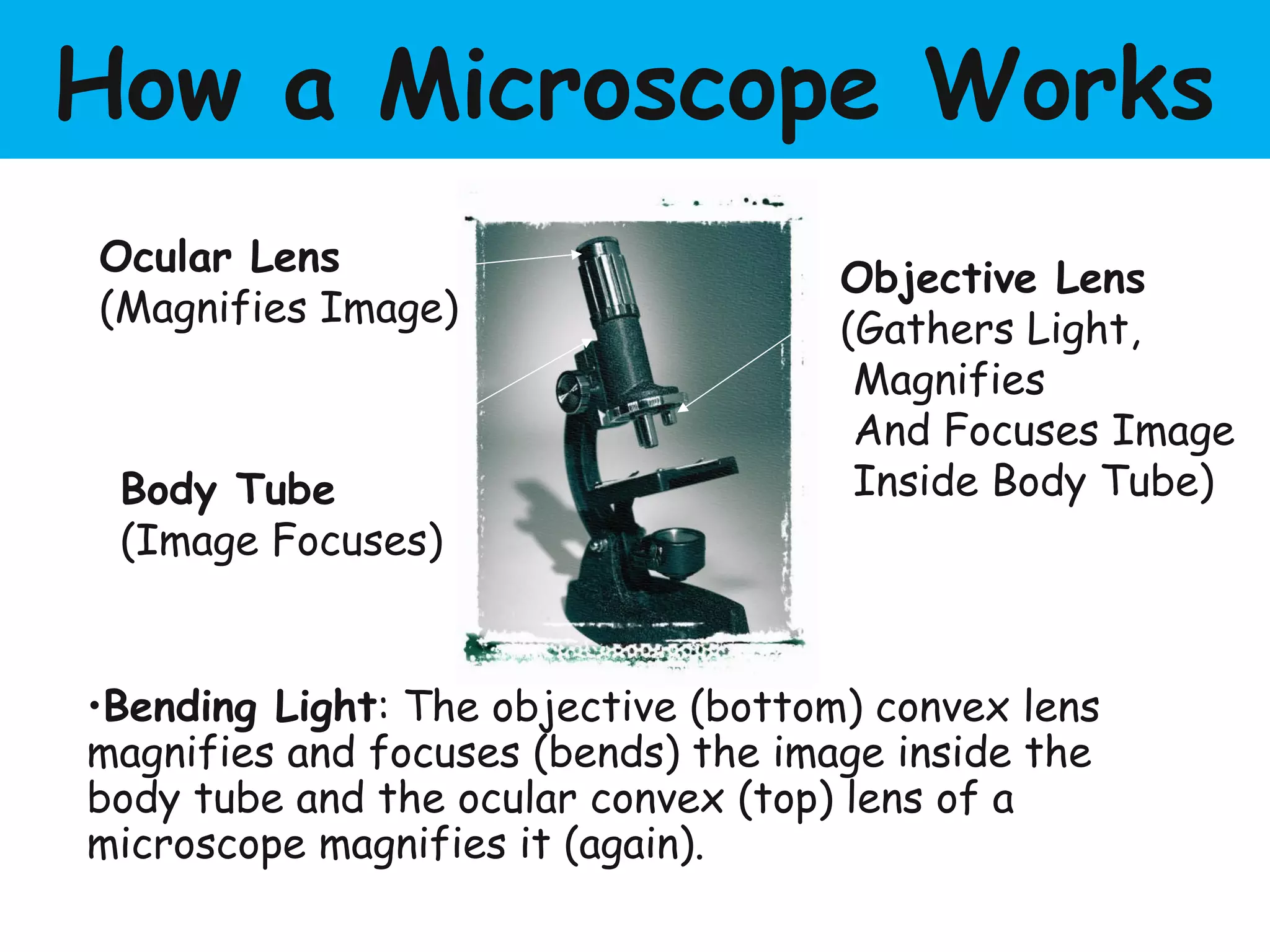 How a Microscope Works

Ocular Lens
(Magnifies Image)

Body Tube
(Image Focuses)

Objective Lens
(Gathers Light,
Magnifies
And Focuses Image
Inside Body Tube)

•Bending Light: The objective (bottom) convex lens magnifies and focuses (bends) the image inside the body tube and the ocular convex (top) lens of a microscope magnifies it (again).